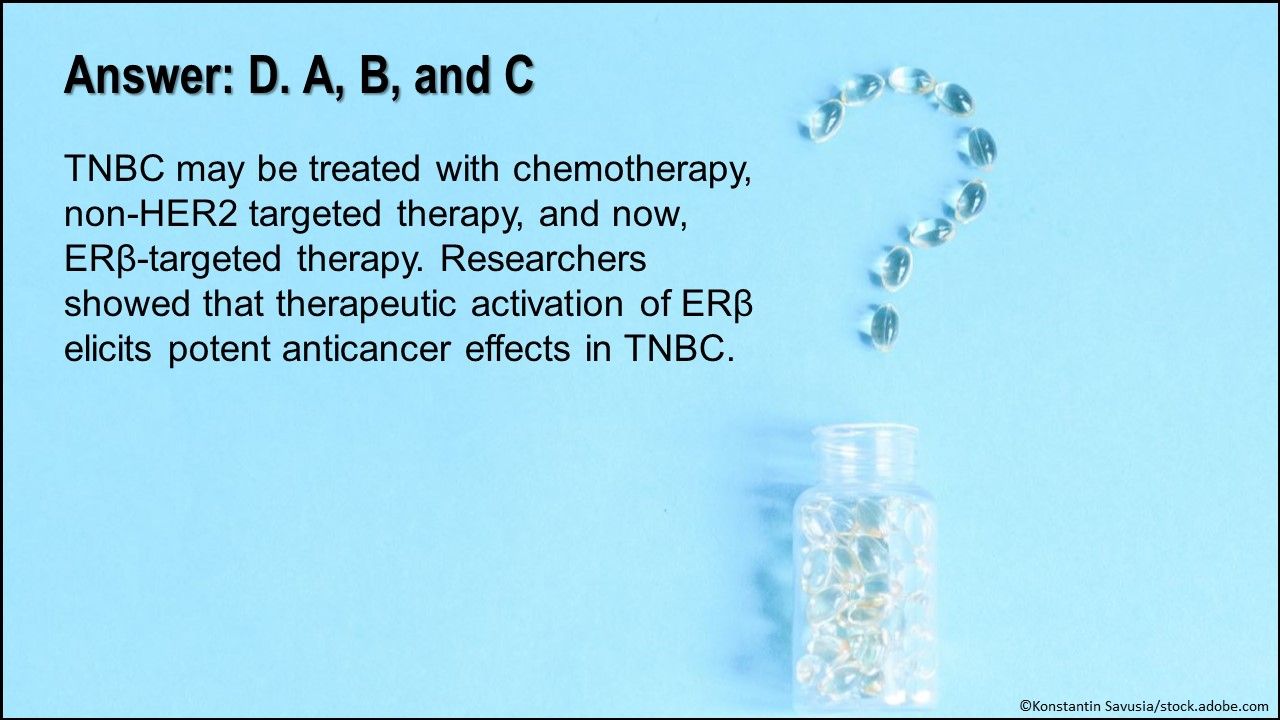 Answer: D. A, B, and C

TNBC may be treated with chemotherapy, non-HER2 targeted therapy, and now, ERβ-targeted therapy. Researchers showed that therapeutic activation of ERβ elicits potent anticancer effects in TNBC.

©Konstantin Savusia/stock.adobe.com